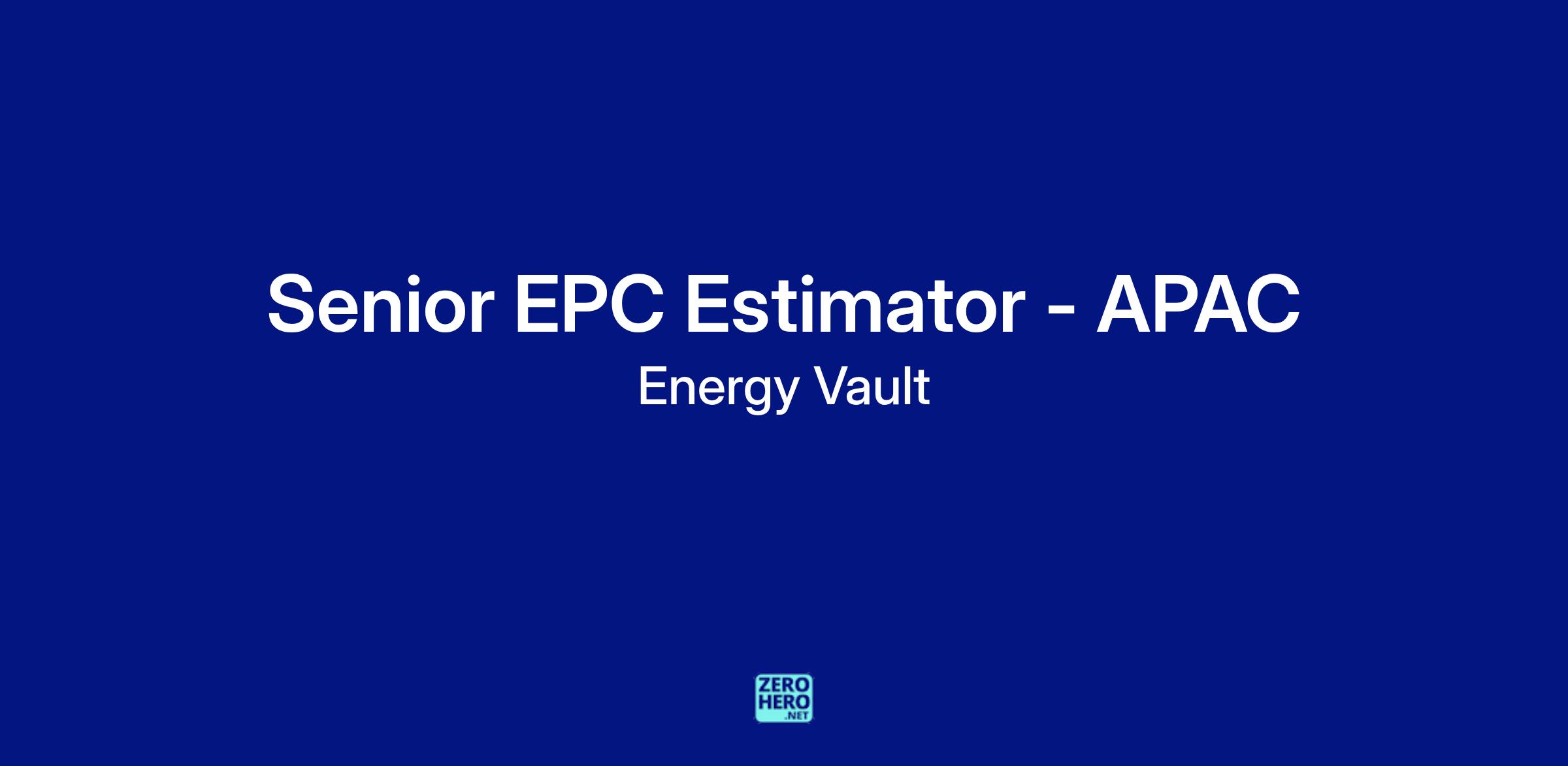 Senior EPC Estimator - APAC

Energy Vault

ZERO
HERO
.NET